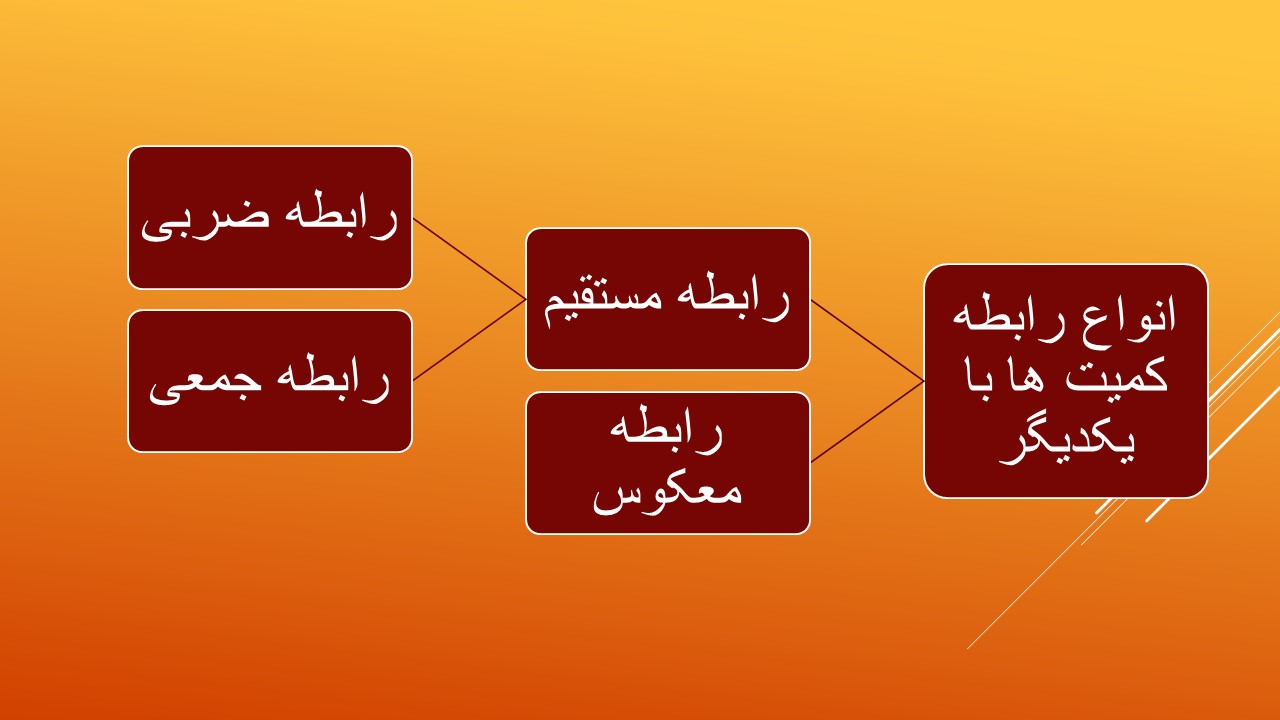 انواع رابطه کمیت ها با یکدیگر

رابطه مستقیم

رابطه معکوس

رابطه ضربی

رابطه جمعی